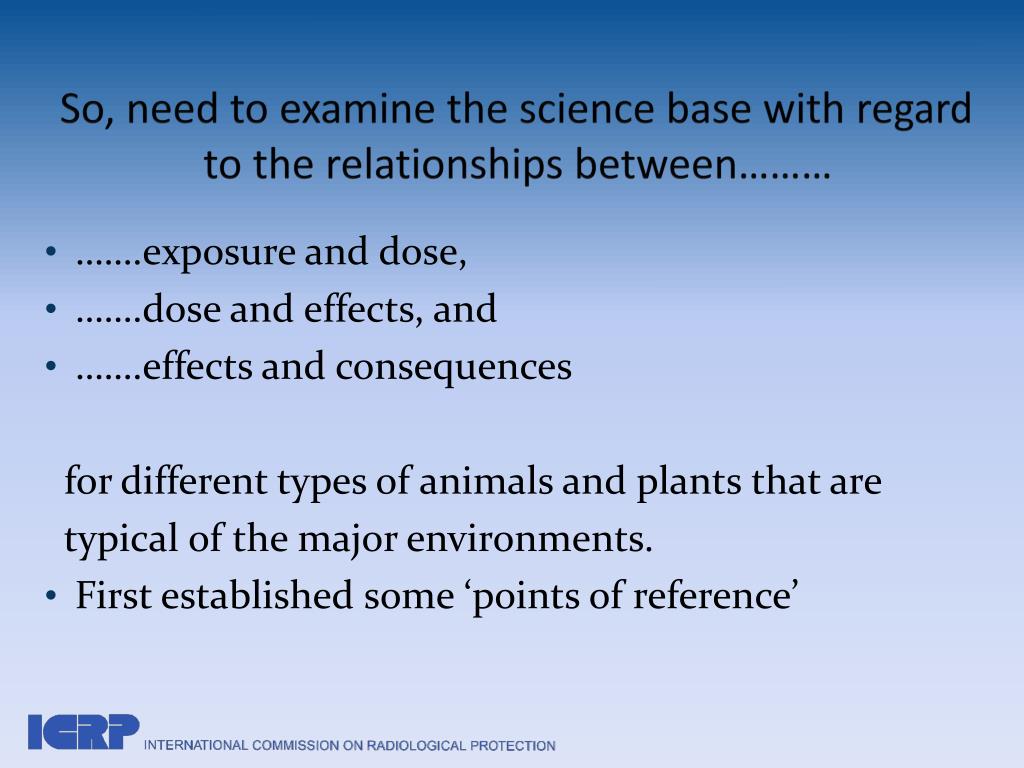 So, need to examine the science base with regard to the relationships between………

• …….exposure and dose,
• …….dose and effects, and
• …….effects and consequences

for different types of animals and plants that are typical of the major environments.

• First established some ‘points of reference’

ICRP INTERNATIONAL COMMISSION ON RADIOLOGICAL PROTECTION